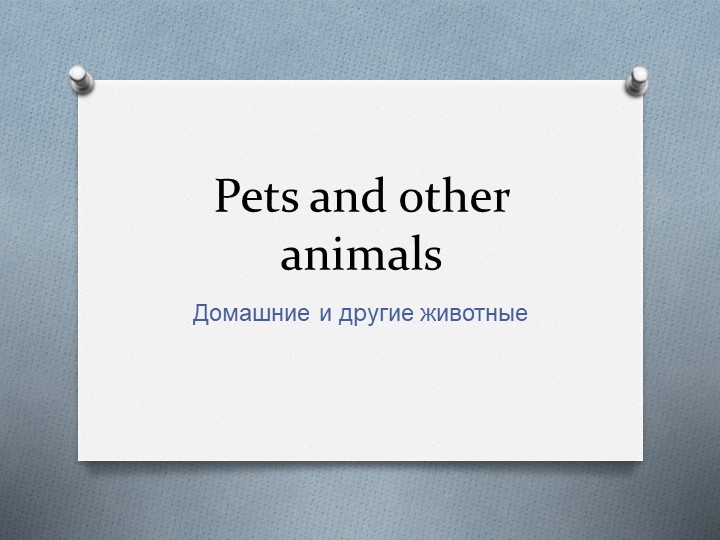 Pets and other animals

Домашние и другие животные